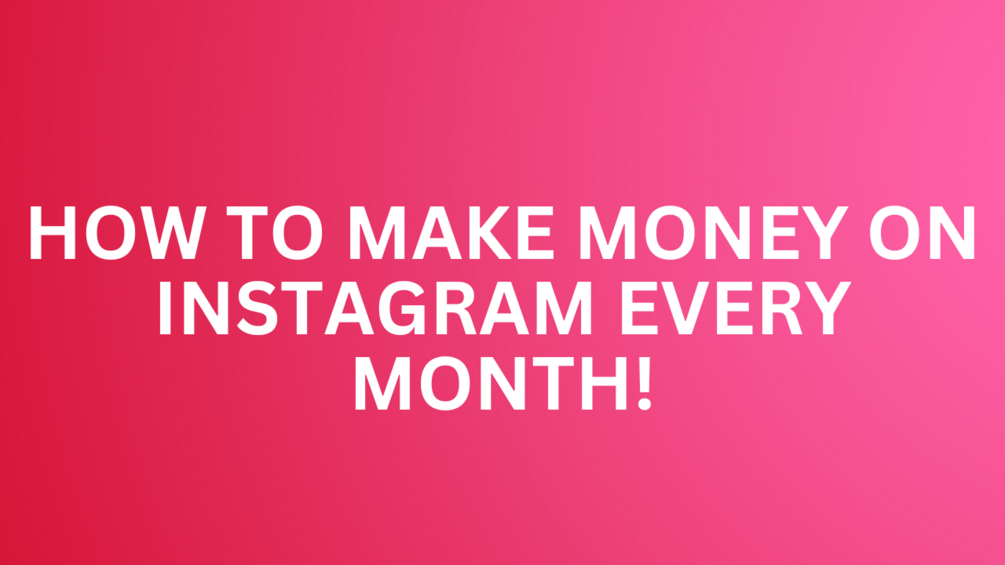 HOW TO MAKE MONEY ON INSTAGRAM EVERY MONTH!